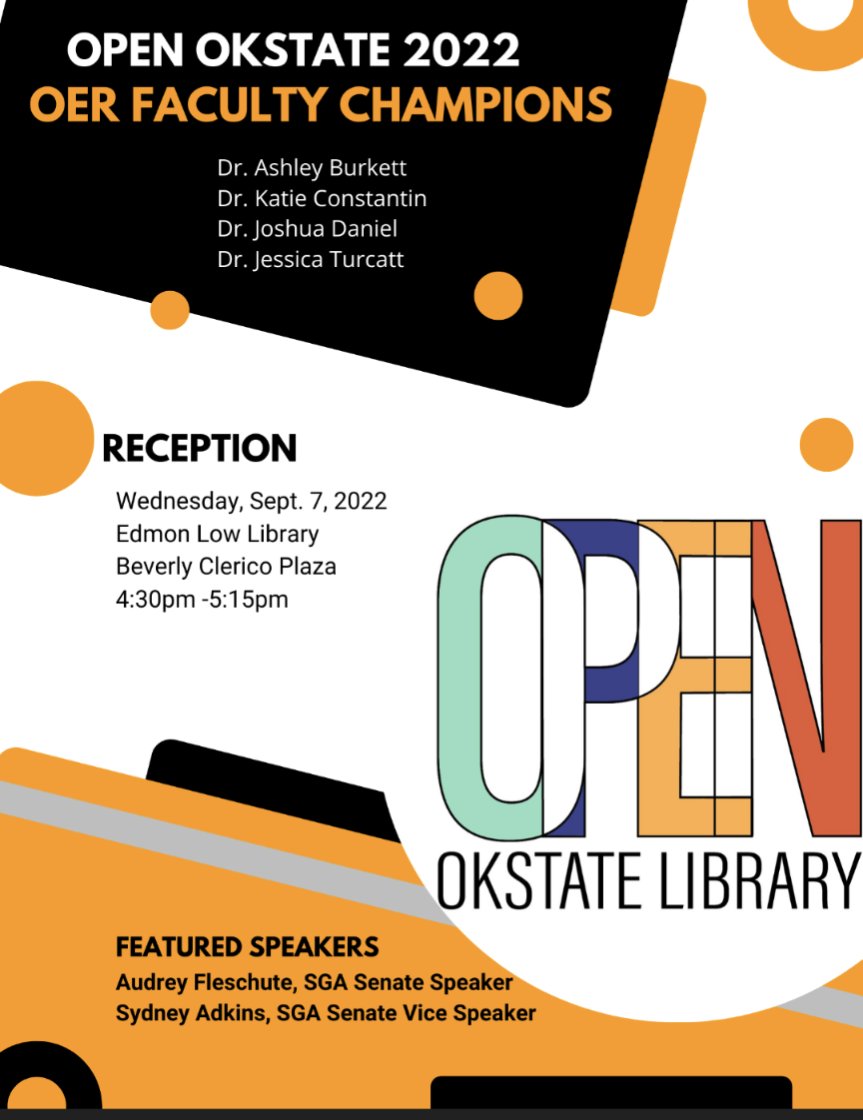 OPEN OKSTATE 2022
OER FACULTY CHAMPIONS

Dr. Ashley Burkett
Dr. Katie Constantin
Dr. Joshua Daniel
Dr. Jessica Turcatt

RECEPTION

Wednesday, Sept. 7, 2022
Edmon Low Library
Beverly Clerico Plaza
4:30pm -5:15pm

OPEN
OKSTATE LIBRARY

FEATURED SPEAKERS
Audrey Fleschute, SGA Senate Speaker
Sydney Adkins, SGA Senate Vice Speaker